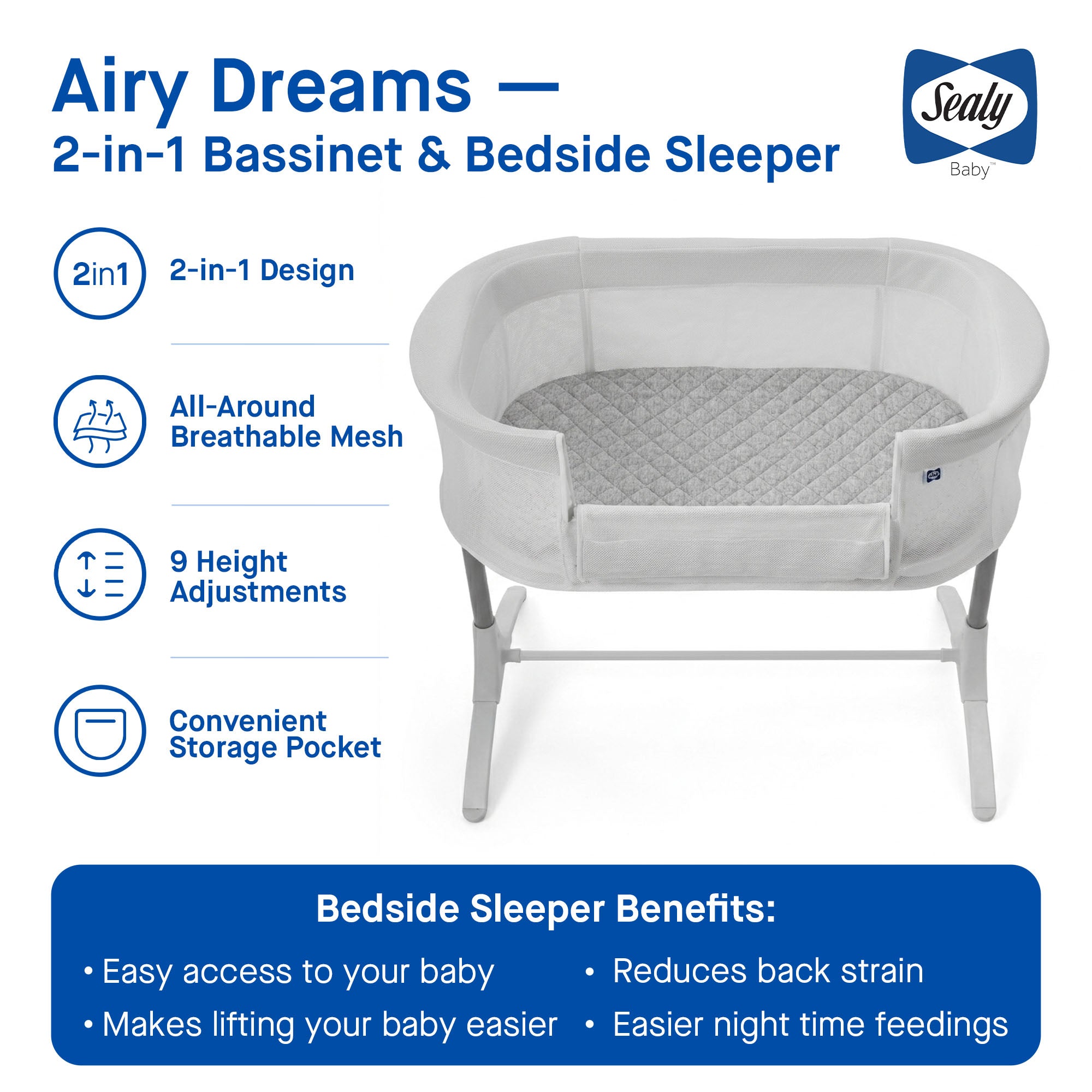 Airy Dreams —
2-in-1 Bassinet & Bedside Sleeper

Sealy
Baby™

2in1
2-in-1 Design

All-Around Breathable Mesh

9 Height Adjustments

Convenient Storage Pocket

Bedside Sleeper Benefits:

• Easy access to your baby
• Makes lifting your baby easier
• Reduces back strain
• Easier night time feedings